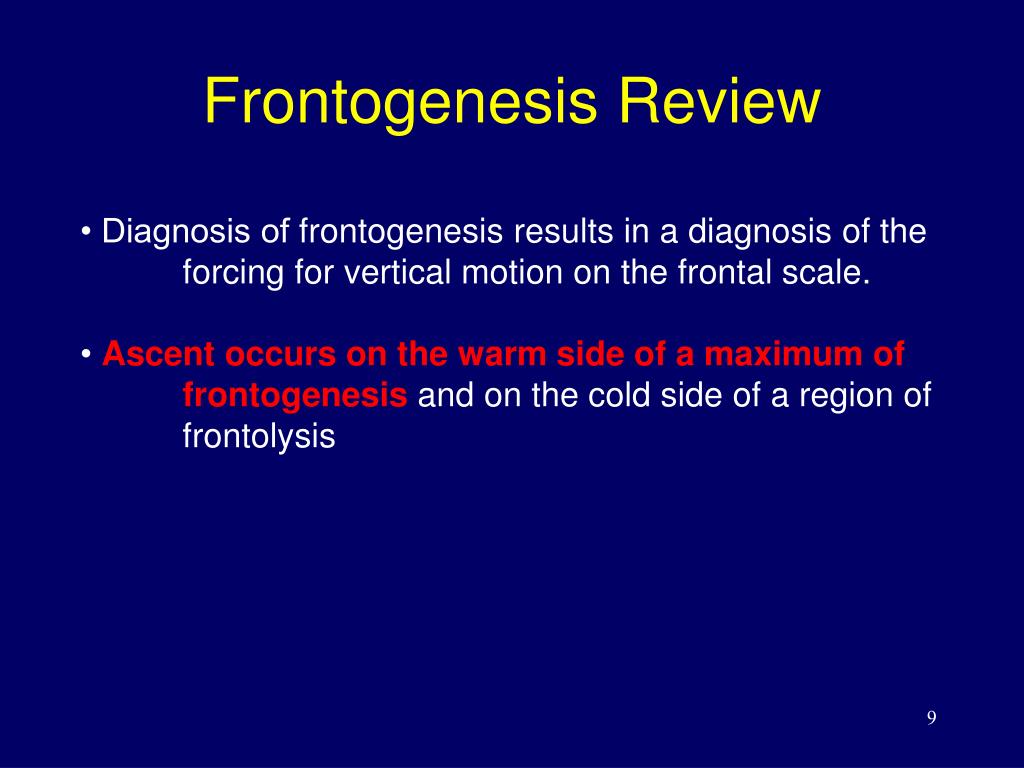 Frontogenesis Review

• Diagnosis of frontogenesis results in a diagnosis of the forcing for vertical motion on the frontal scale.

• Ascent occurs on the warm side of a maximum of frontogenesis and on the cold side of a region of frontolysis

9